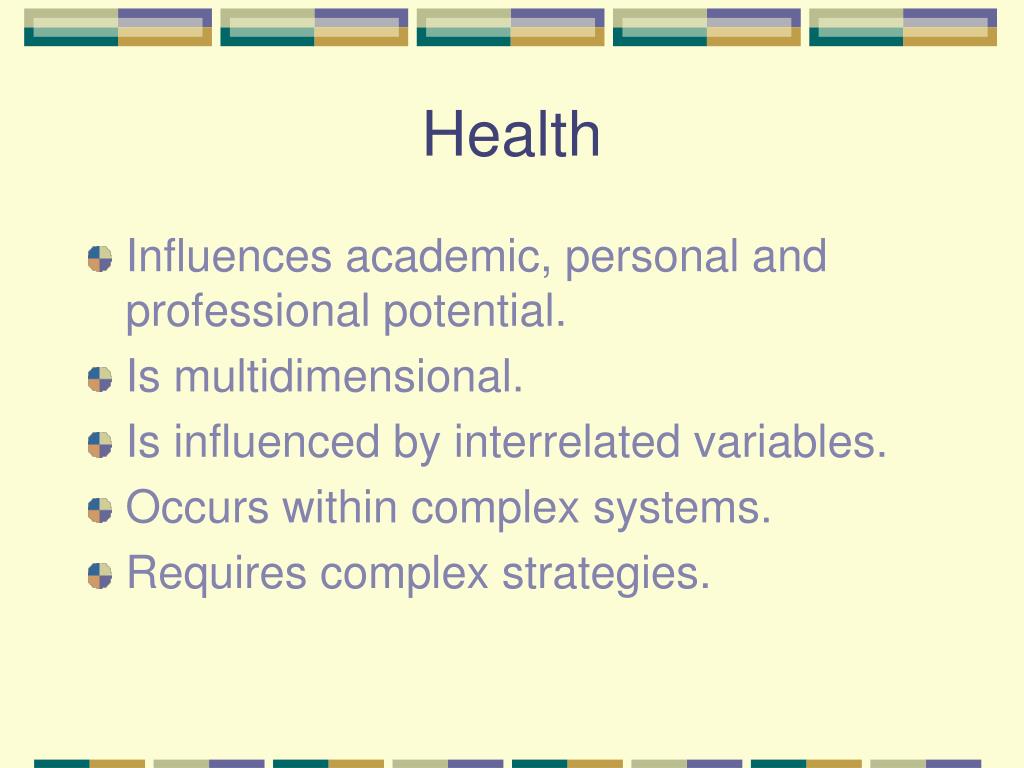 Health

Influences academic, personal and professional potential.
Is multidimensional.
Is influenced by interrelated variables.
Occurs within complex systems.
Requires complex strategies.